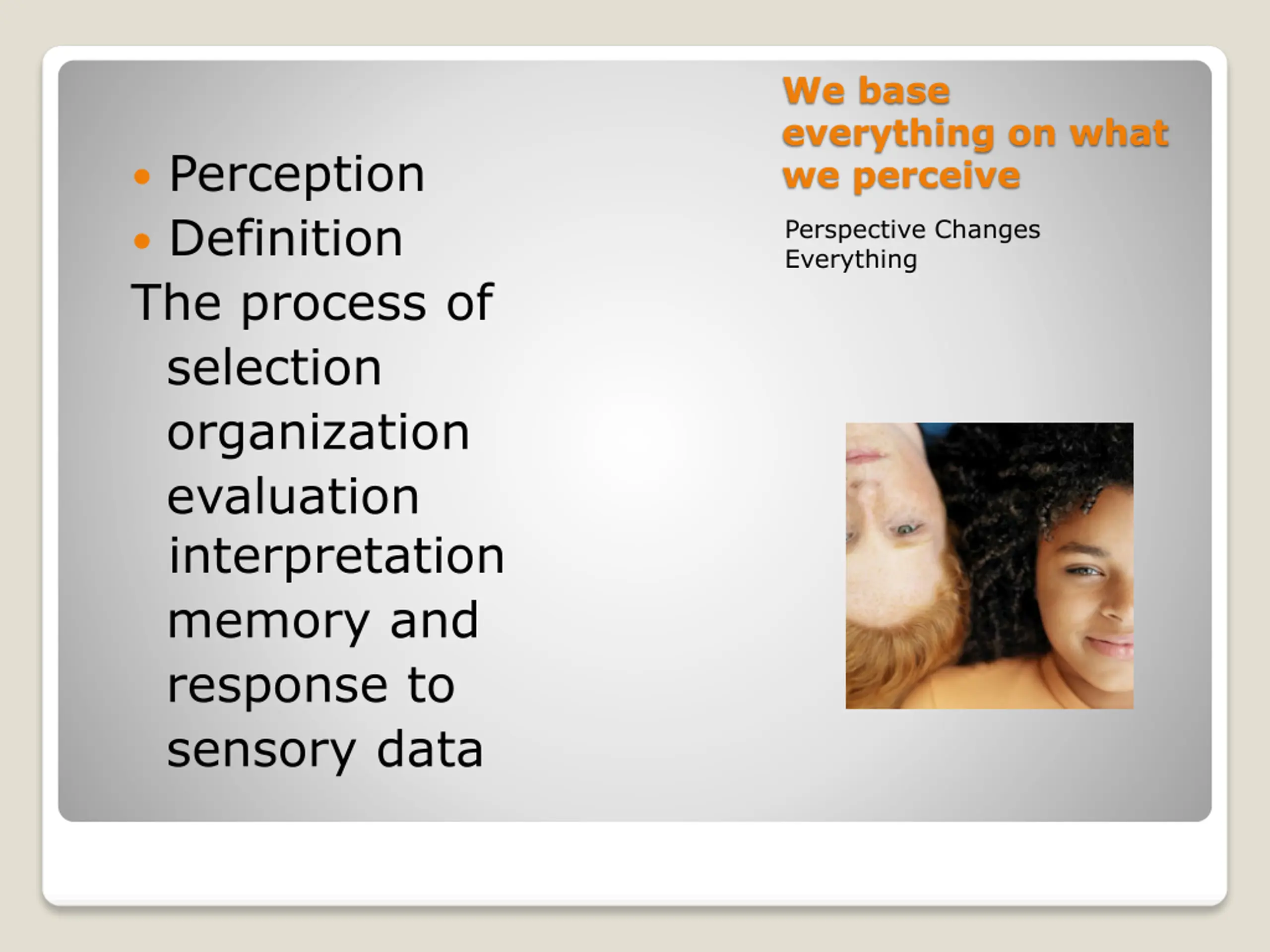 We base everything on what we perceive

Perspective Changes Everything

• Perception
• Definition
The process of selection organization evaluation interpretation memory and response to sensory data